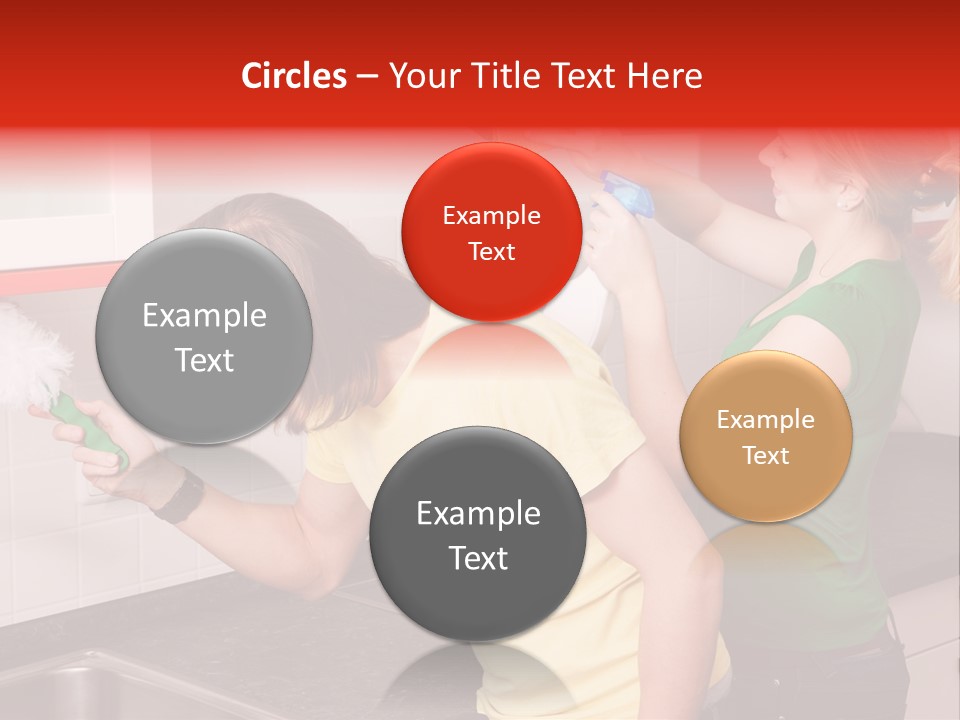 Circles – Your Title Text Here

Example Text

Example Text

Example Text

Example Text